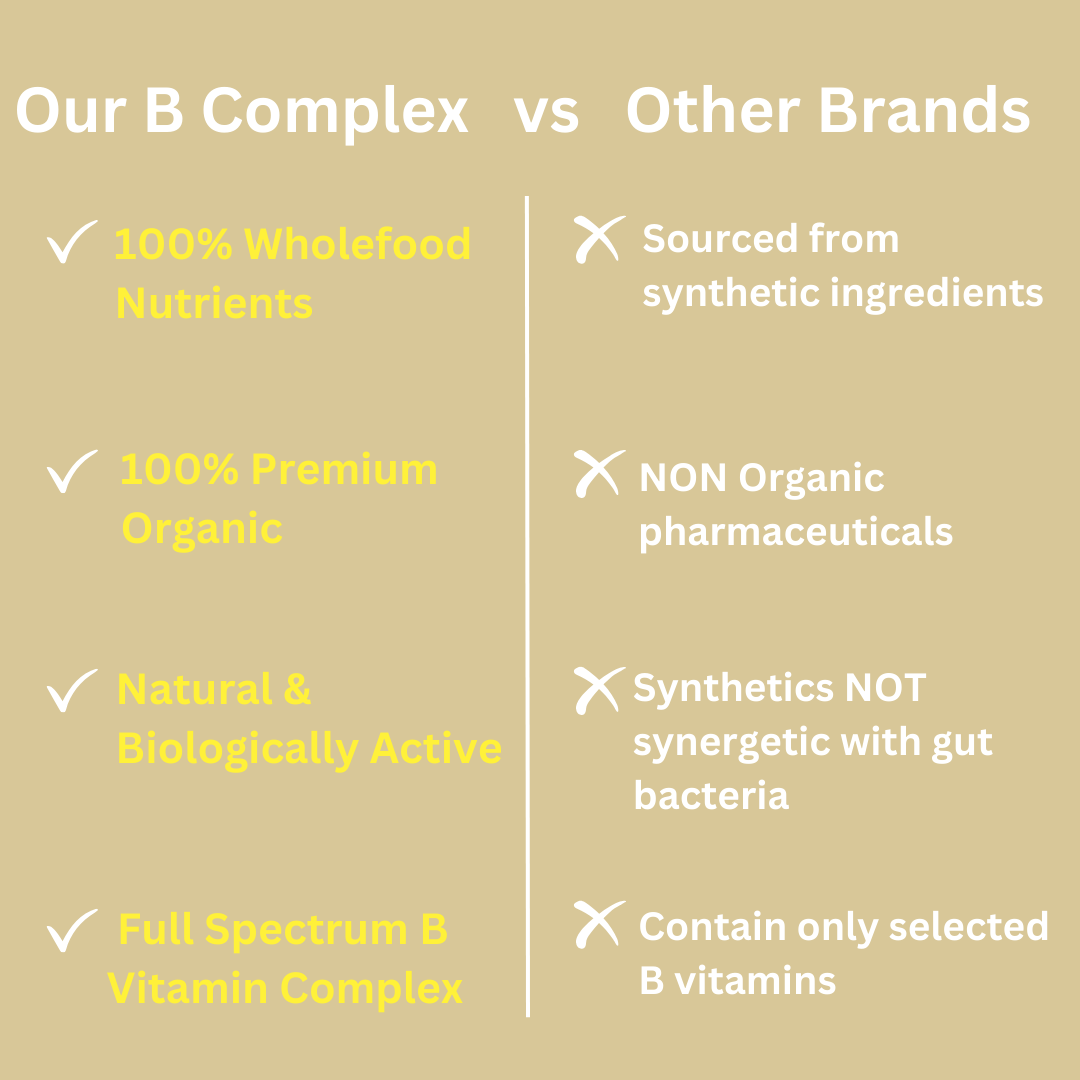 Our B Complex vs Other Brands

✓ 100% Wholefood Nutrients

✓ 100% Premium Organic

✓ Natural & Biologically Active

✓ Full Spectrum B Vitamin Complex

✗ Sourced from synthetic ingredients

✗ NON Organic pharmaceuticals

✗ Synthetics NOT synergetic with gut bacteria

✗ Contain only selected B vitamins